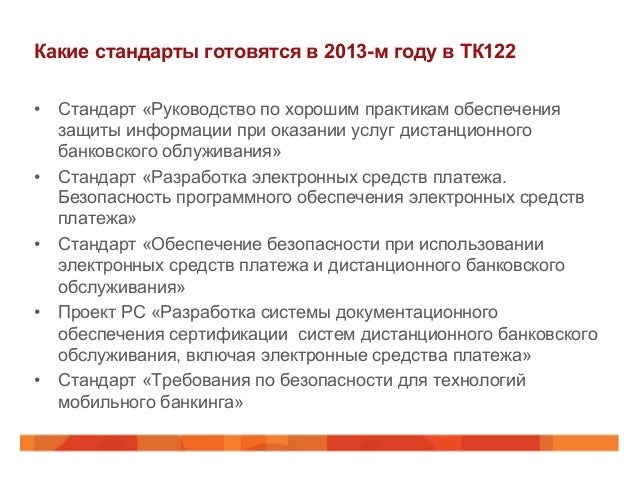 Какие стандарты готовятся в 2013-м году в ТК122

• Стандарт «Руководство по хорошим практикам обеспечения защиты информации при оказании услуг дистанционного банковского облуживания»
• Стандарт «Разработка электронных средств платежа. Безопасность программного обеспечения электронных средств платежа»
• Стандарт «Обеспечение безопасности при использовании электронных средств платежа и дистанционного банковского обслуживания»
• Проект РС «Разработка системы документационного обеспечения сертификации систем дистанционного банковского обслуживания, включая электронные средства платежа»
• Стандарт «Требования по безопасности для технологий мобильного банкинга»